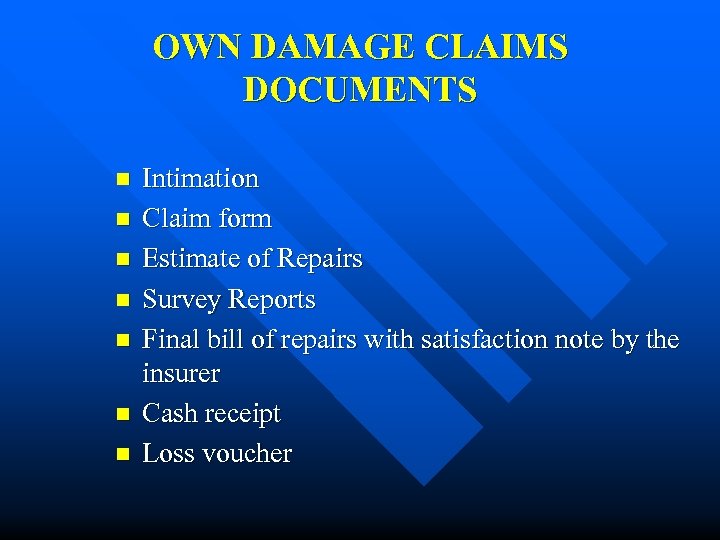 OWN DAMAGE CLAIMS DOCUMENTS

- Intimation
- Claim form
- Estimate of Repairs
- Survey Reports
- Final bill of repairs with satisfaction note by the insurer
- Cash receipt
- Loss voucher